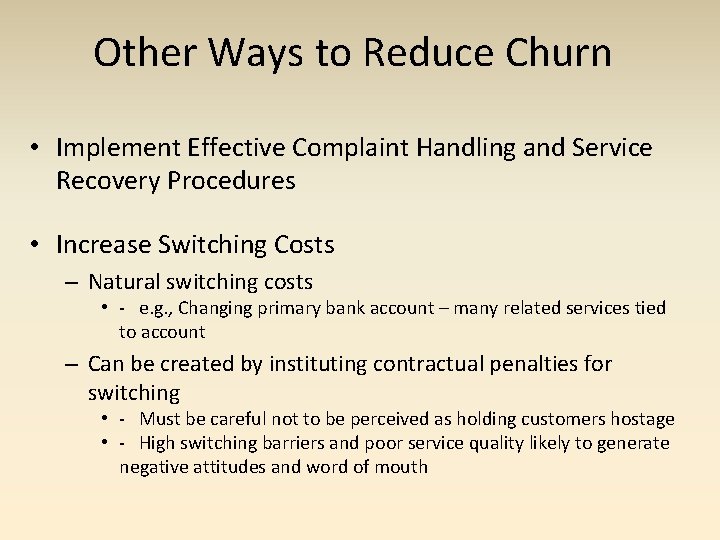 Other Ways to Reduce Churn

• Implement Effective Complaint Handling and Service Recovery Procedures

• Increase Switching Costs

– Natural switching costs

• - e.g., Changing primary bank account – many related services tied to account

– Can be created by instituting contractual penalties for switching

• - Must be careful not to be perceived as holding customers hostage

• - High switching barriers and poor service quality likely to generate negative attitudes and word of mouth